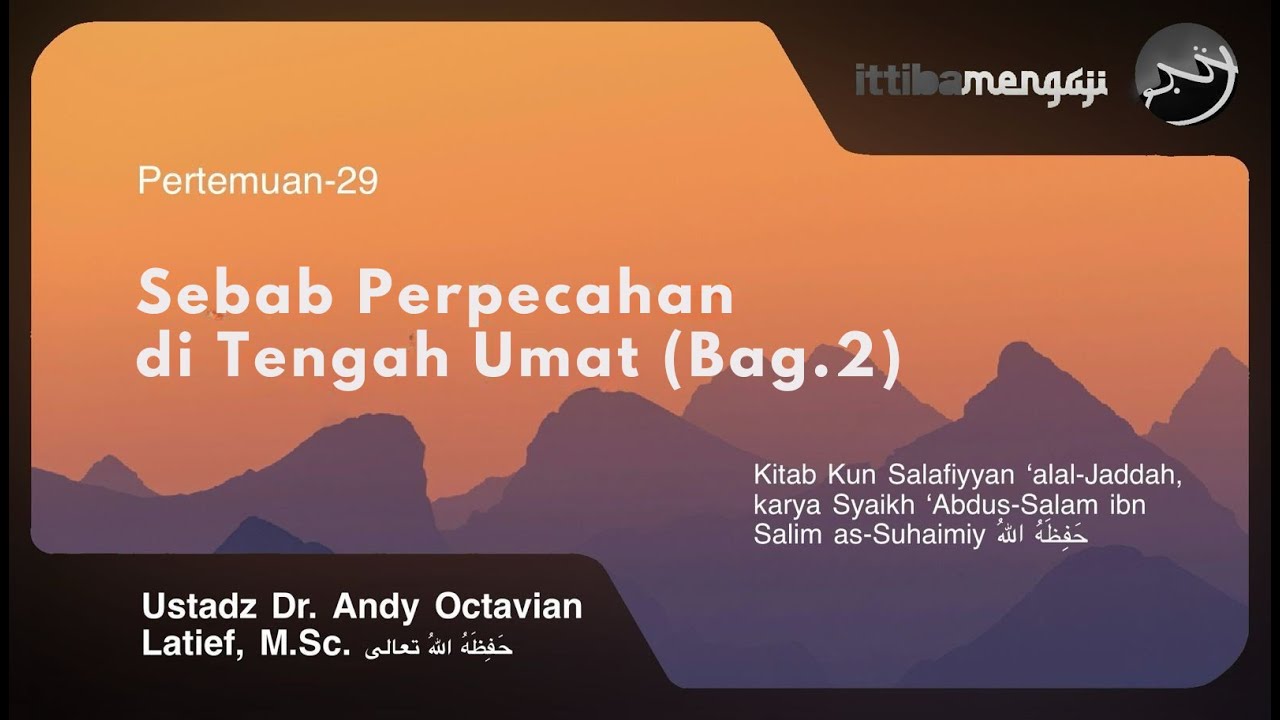 ittibamengaji

Pertemuan-29

Sebab Perpecahan di Tengah Umat (Bag.2)

Kitab Kun Salafiyyan ‘alal-Jaddah, karya Syaikh ‘Abdus-Salam ibn Salim as-Suhaimiy حَفِظَهُ اللهُ

Ustadz Dr. Andy Octavian Latief, M.Sc. حَفِظَهُ اللهُ تعالى